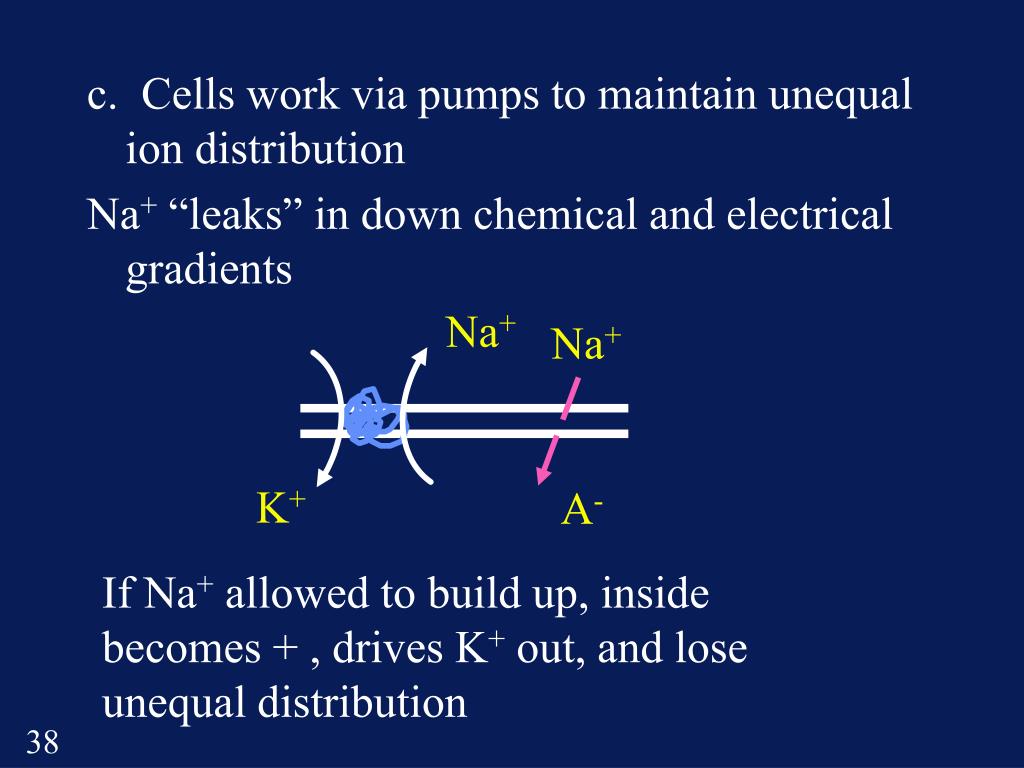 c. Cells work via pumps to maintain unequal ion distribution

$Na^+$ “leaks” in down chemical and electrical gradients

$Na^+$

$Na^+$

$K^+$

$A^-$

If $Na^+$ allowed to build up, inside becomes + , drives $K^+$ out, and lose unequal distribution

38